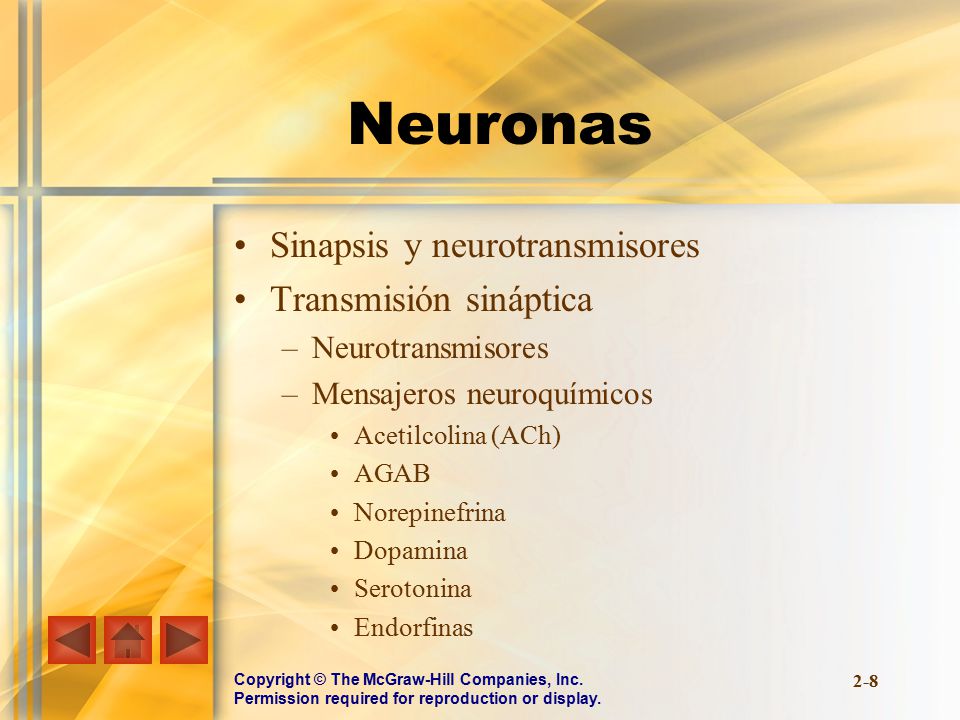 Neuronas

• Sinapsis y neurotransmisores
• Transmisión sináptica
  – Neurotransmisores
  – Mensajeros neuroquímicos
    • Acetilcolina (ACh)
    • AGAB
    • Norepinefrina
    • Dopamina
    • Serotonina
    • Endorfinas

Copyright © The McGraw-Hill Companies, Inc.
Permission required for reproduction or display.

2-8